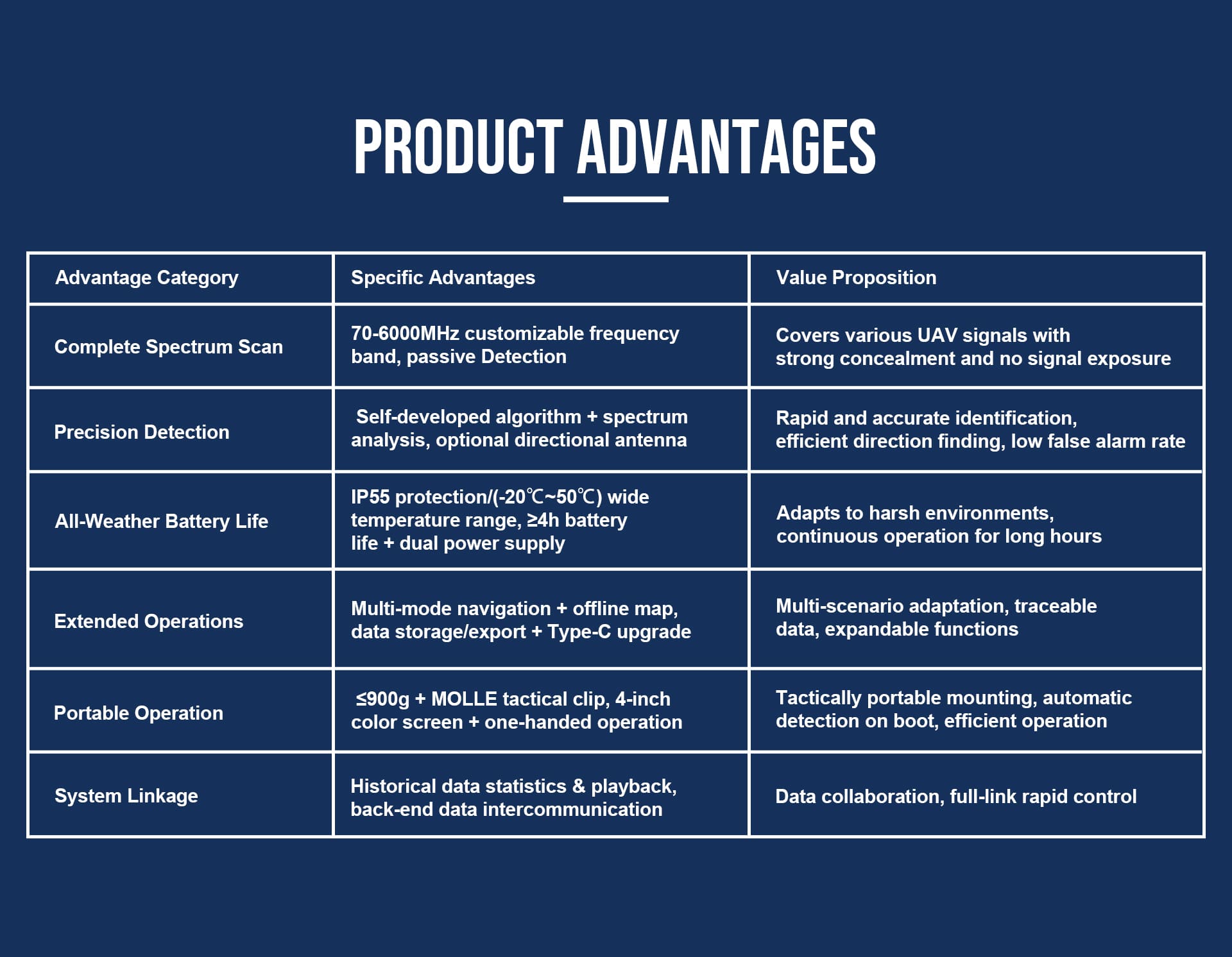 PRODUCT ADVANTAGES

| Advantage Category | Specific Advantages | Value Proposition |
|---|---|---|
| Complete Spectrum Scan | 70-6000MHz customizable frequency band, passive Detection | Covers various UAV signals with strong concealment and no signal exposure |
| Precision Detection | Self-developed algorithm + spectrum analysis, optional directional antenna | Rapid and accurate identification, efficient direction finding, low false alarm rate |
| All-Weather Battery Life | IP55 protection/(-20℃~50℃) wide temperature range, ≥4h battery life + dual power supply | Adapts to harsh environments, continuous operation for long hours |
| Extended Operations | Multi-mode navigation + offline map, data storage/export + Type-C upgrade | Multi-scenario adaptation, traceable data, expandable functions |
| Portable Operation | ≤900g + MOLLE tactical clip, 4-inch color screen + one-handed operation | Tactically portable mounting, automatic detection on boot, efficient operation |
| System Linkage | Historical data statistics & playback, back-end data intercommunication | Data collaboration, full-link rapid control |